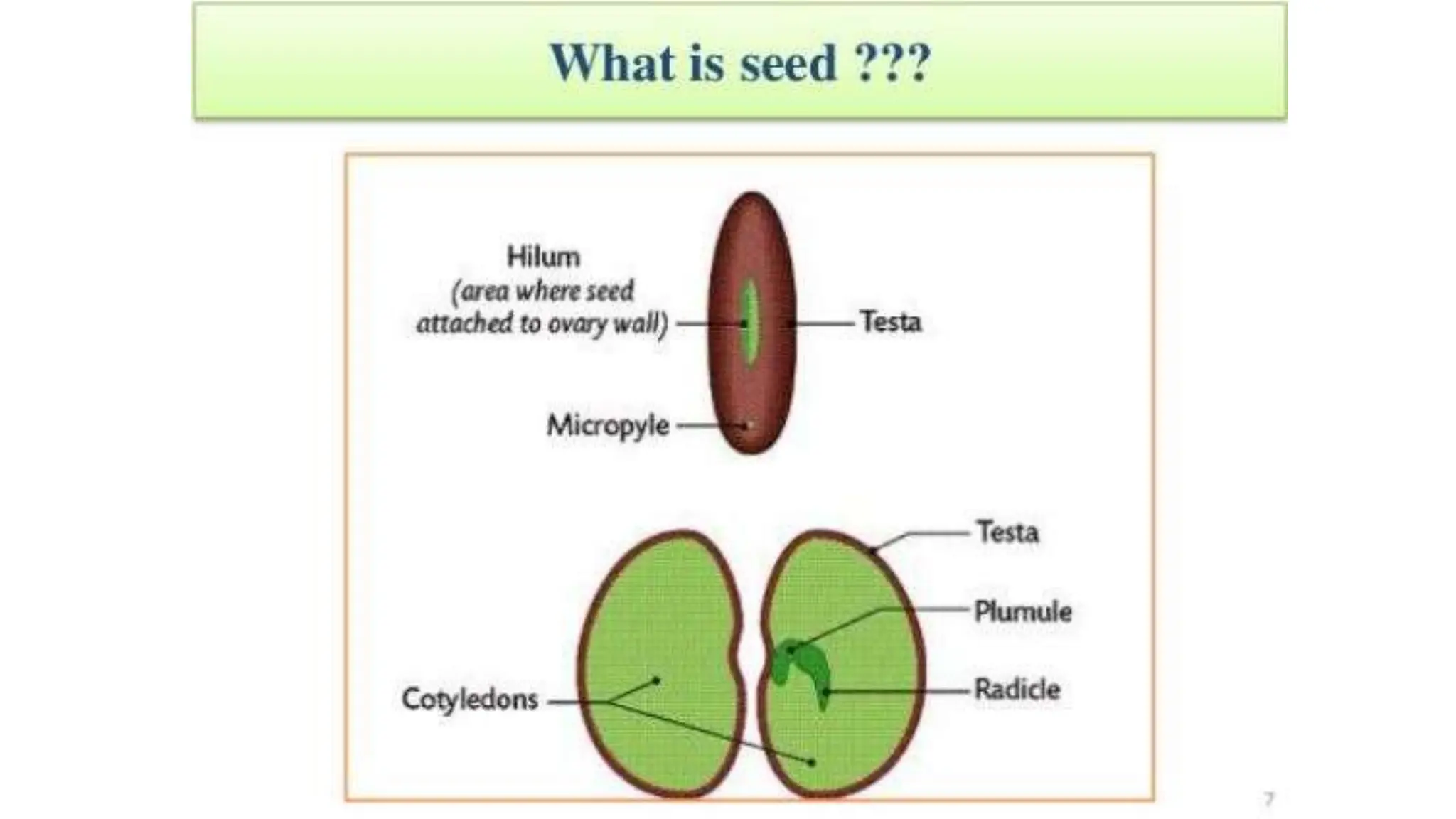 What is seed ???

Hilum
(area where seed attached to ovary wall)

Testa

Micropyle

Testa

Plumule

Radicle

Cotyledons

7